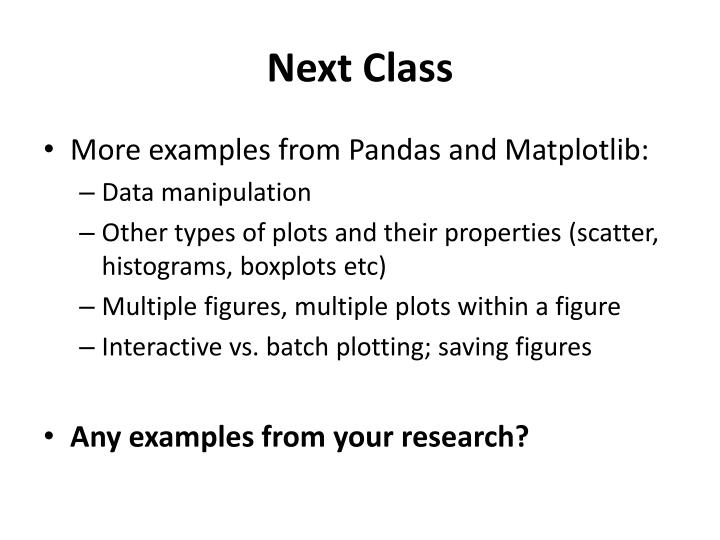 Next Class

• More examples from Pandas and Matplotlib:
– Data manipulation
– Other types of plots and their properties (scatter, histograms, boxplots etc)
– Multiple figures, multiple plots within a figure
– Interactive vs. batch plotting; saving figures

• Any examples from your research?